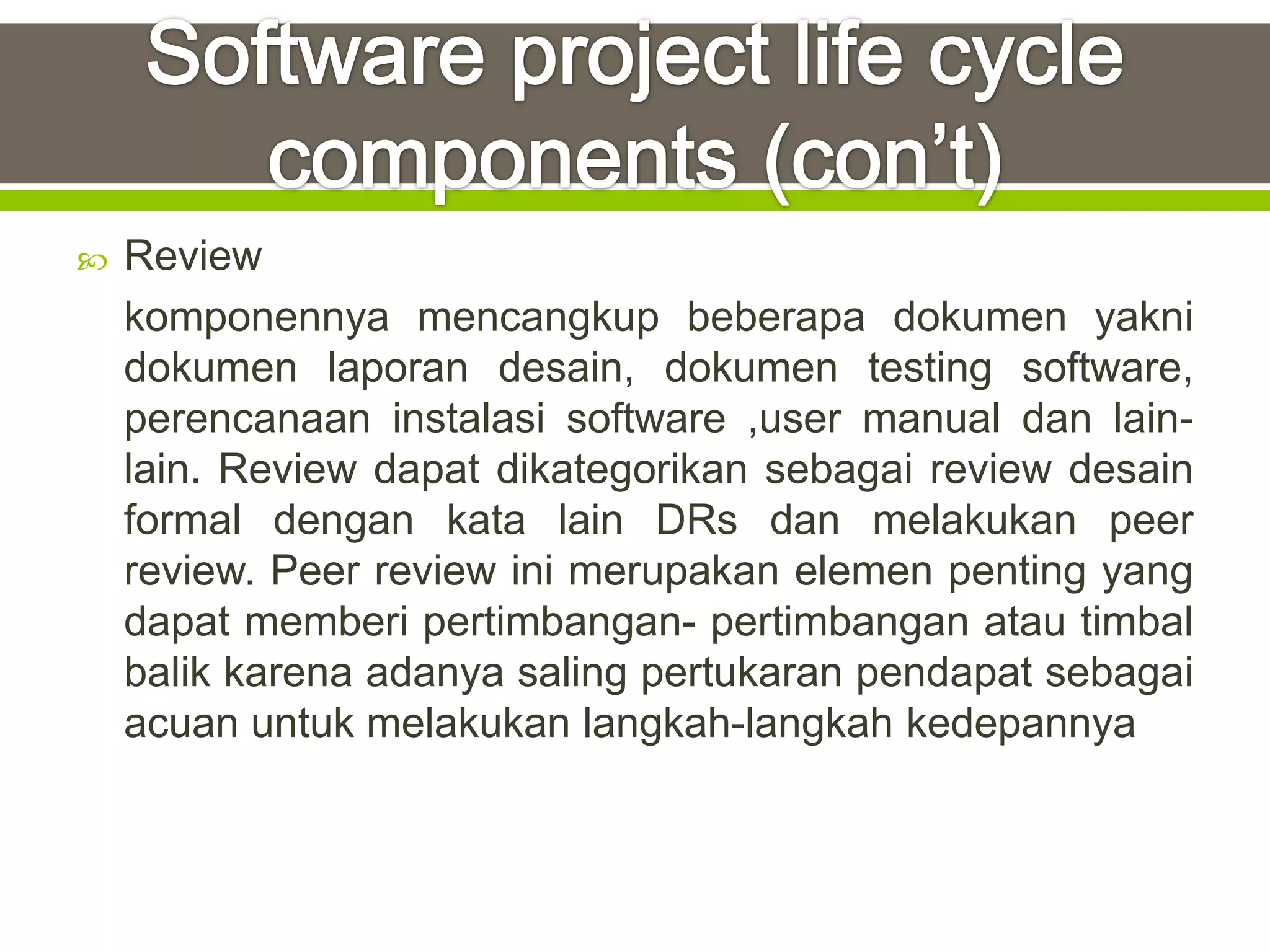 Software project life cycle components (con’t)

Review

komponennya mencangkup beberapa dokumen yakni dokumen laporan desain, dokumen testing software, perencanaan instalasi software ,user manual dan lain-lain. Review dapat dikategorikan sebagai review desain formal dengan kata lain DRs dan melakukan peer review. Peer review ini merupakan elemen penting yang dapat memberi pertimbangan- pertimbangan atau timbal balik karena adanya saling pertukaran pendapat sebagai acuan untuk melakukan langkah-langkah kedepannya